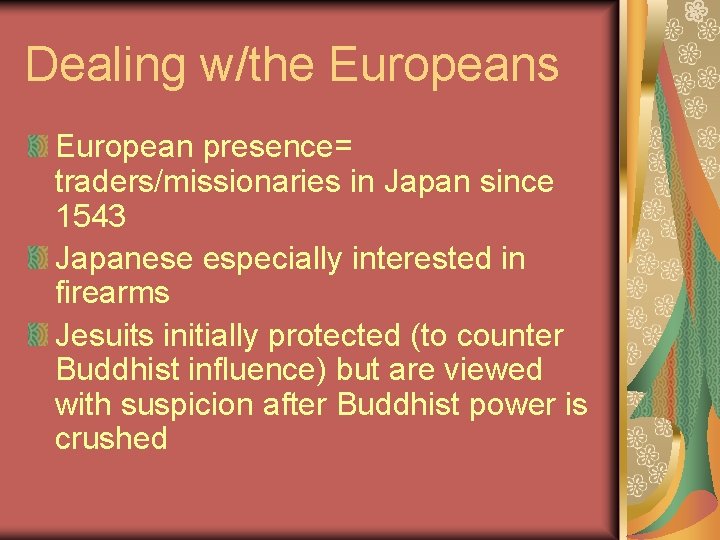 Dealing w/the Europeans

European presence= traders/missionaries in Japan since 1543

Japanese especially interested in firearms

Jesuits initially protected (to counter Buddhist influence) but are viewed with suspicion after Buddhist power is crushed